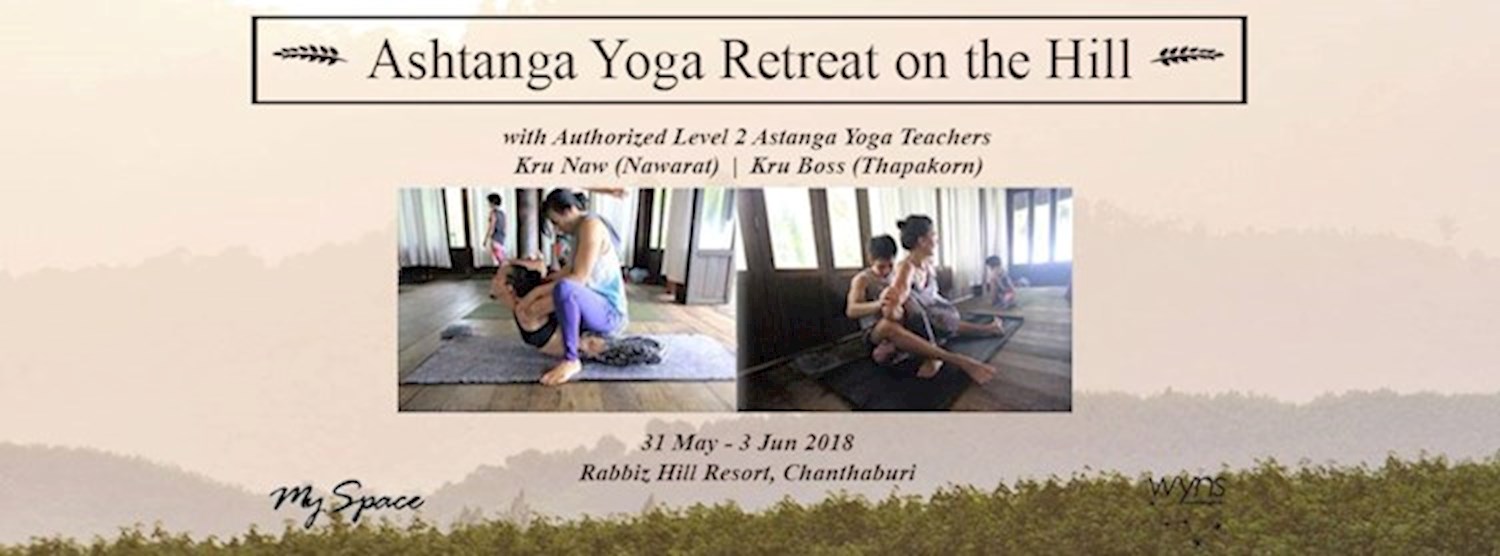 Ashtanga Yoga Retreat on the Hill

with Authorized Level 2 Astanga Yoga Teachers
Kru Naw (Nawarat) | Kru Boss (Thapakorn)

31 May - 3 Jun 2018
Rabbiz Hill Resort, Chanthaburi

My Space

wyns